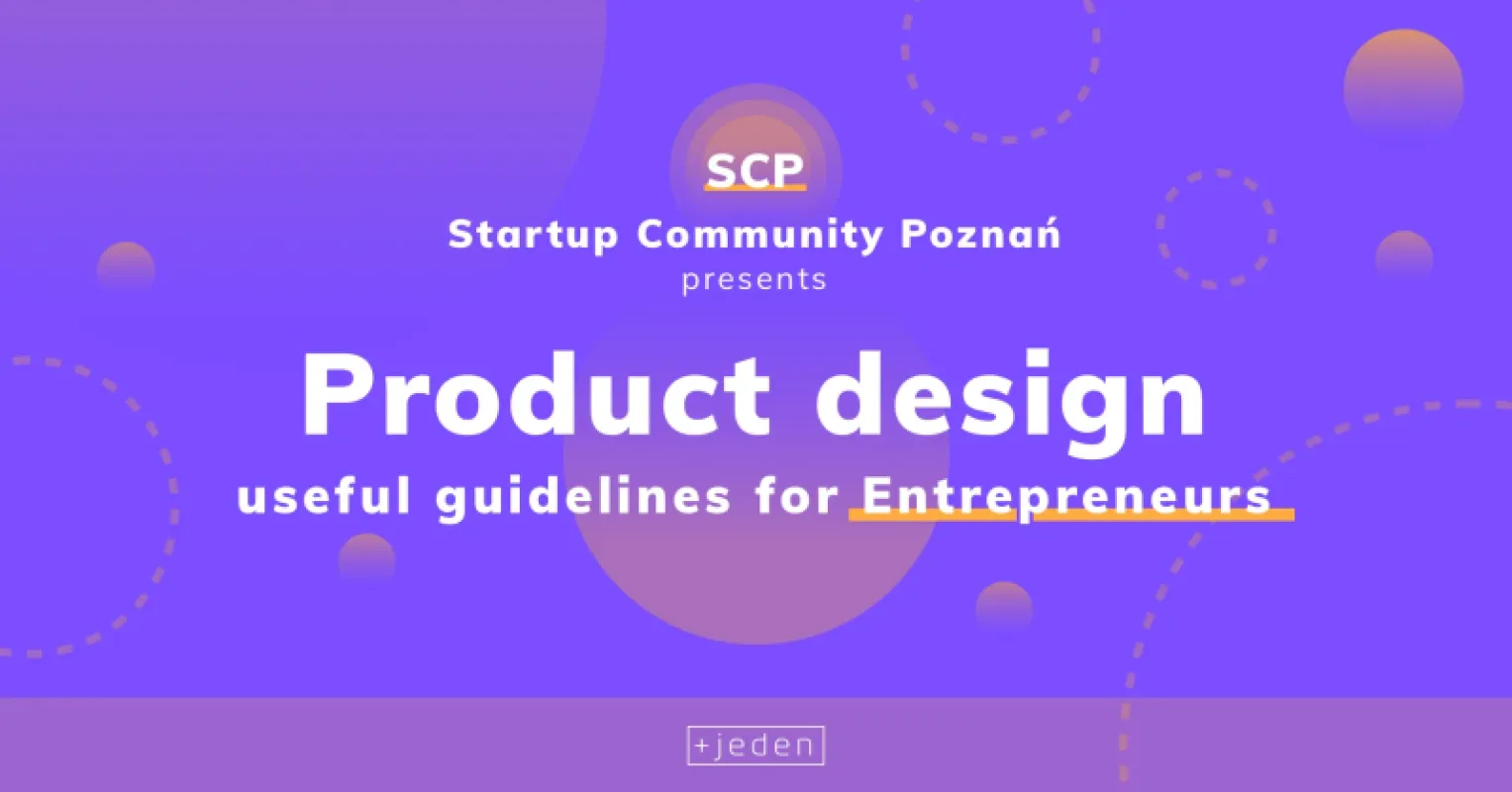 SCP
Startup Community Poznań
presents

Product design
useful guidelines for Entrepreneurs

+jeden